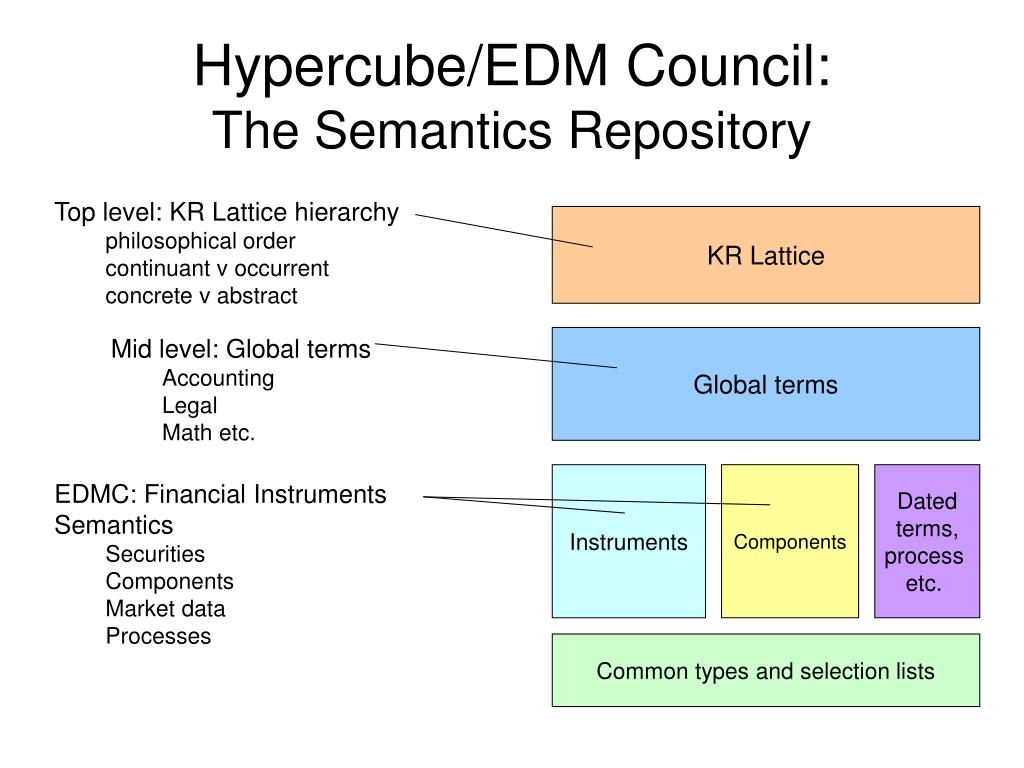 Hypercube/EDM Council:
The Semantics Repository

Top level: KR Lattice hierarchy
philosophical order
continuant v occurrent
concrete v abstract

Mid level: Global terms
Accounting
Legal
Math etc.

EDMC: Financial Instruments Semantics
Securities
Components
Market data
Processes

KR Lattice

Global terms

Instruments

Components

Dated terms, process etc.

Common types and selection lists